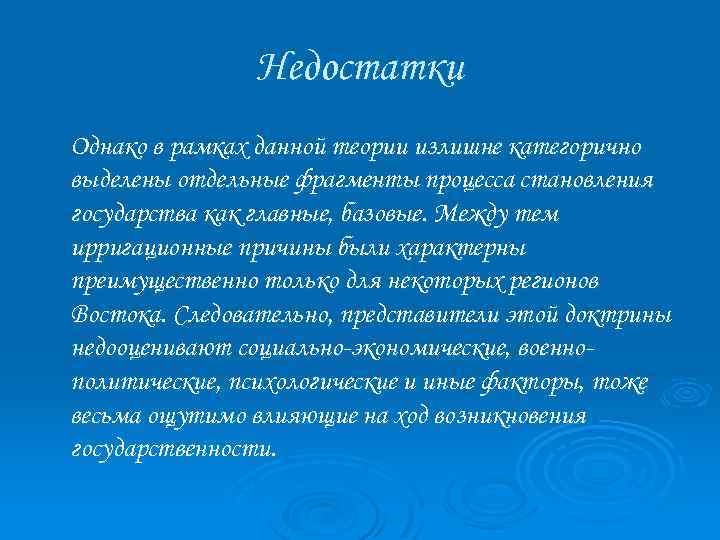 Недостатки

Однако в рамках данной теории излишне категорично выделены отдельные фрагменты процесса становления государства как главные, базовые. Между тем ирригационные причины были характерны преимущественно только для некоторых регионов Востока. Следовательно, представители этой доктрины недооценивают социально-экономические, военно-политические, психологические и иные факторы, тоже весьма ощутимо влияющие на ход возникновения государственности.